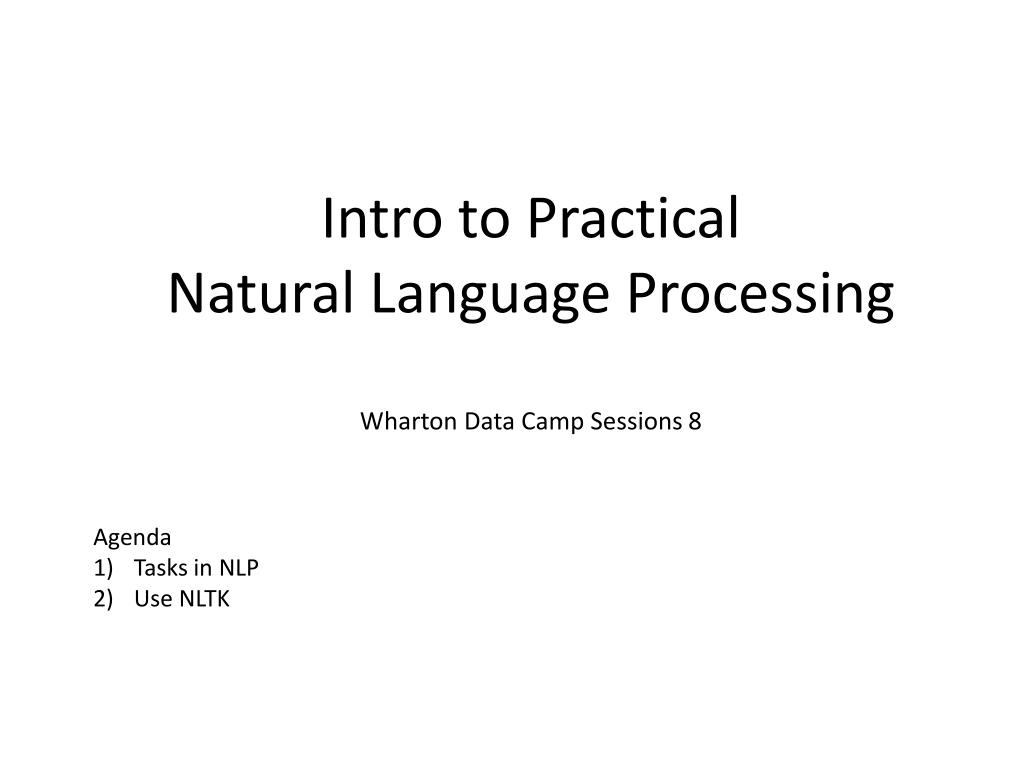 Intro to Practical
Natural Language Processing

Wharton Data Camp Sessions 8

Agenda
1) Tasks in NLP
2) Use NLTK